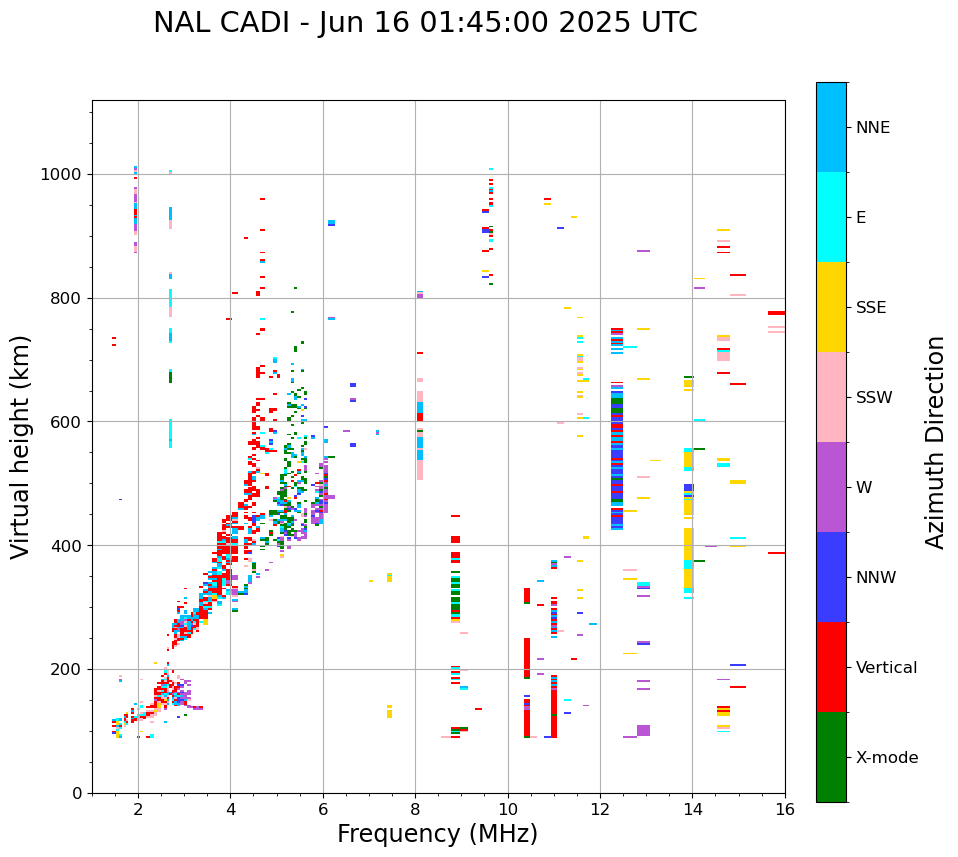 NAL CADI - Jun 16 01:45:00 2025 UTC

Virtual height (km)

1000
800
600
400
200
0

2
4
6
8
10
12
14
16

Frequency (MHz)

NNE
E
SSE
SSW
W
NNW
Vertical
X-mode

Azimuth Direction